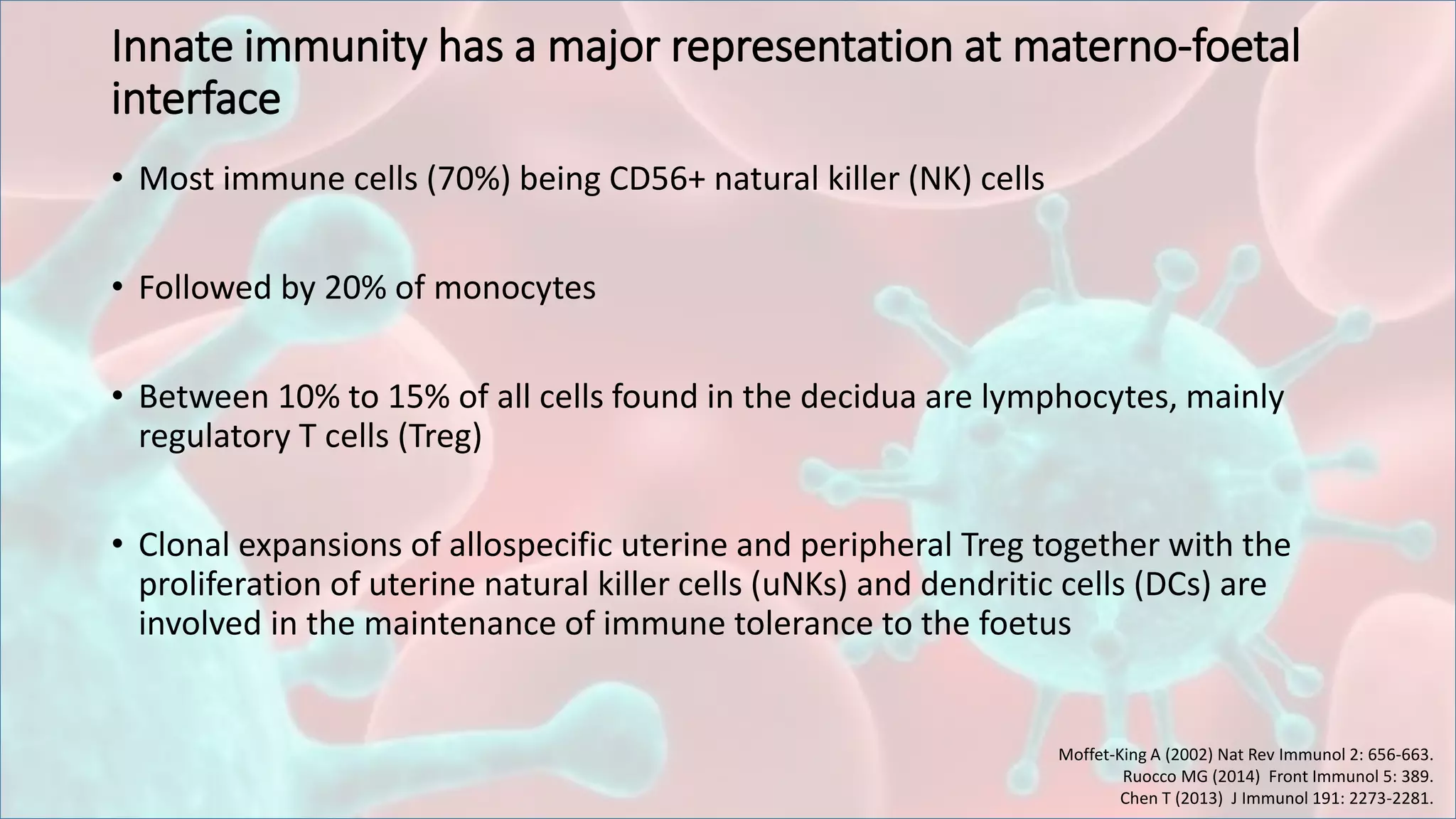 Innate immunity has a major representation at materno-foetal interface

• Most immune cells (70%) being CD56+ natural killer (NK) cells

• Followed by 20% of monocytes

• Between 10% to 15% of all cells found in the decidua are lymphocytes, mainly regulatory T cells (Treg)

• Clonal expansions of allospecific uterine and peripheral Treg together with the proliferation of uterine natural killer cells (uNKs) and dendritic cells (DCs) are involved in the maintenance of immune tolerance to the foetus

Moffet-King A (2002) Nat Rev Immunol 2: 656-663.
Ruocco MG (2014) Front Immunol 5: 389.
Chen T (2013) J Immunol 191: 2273-2281.